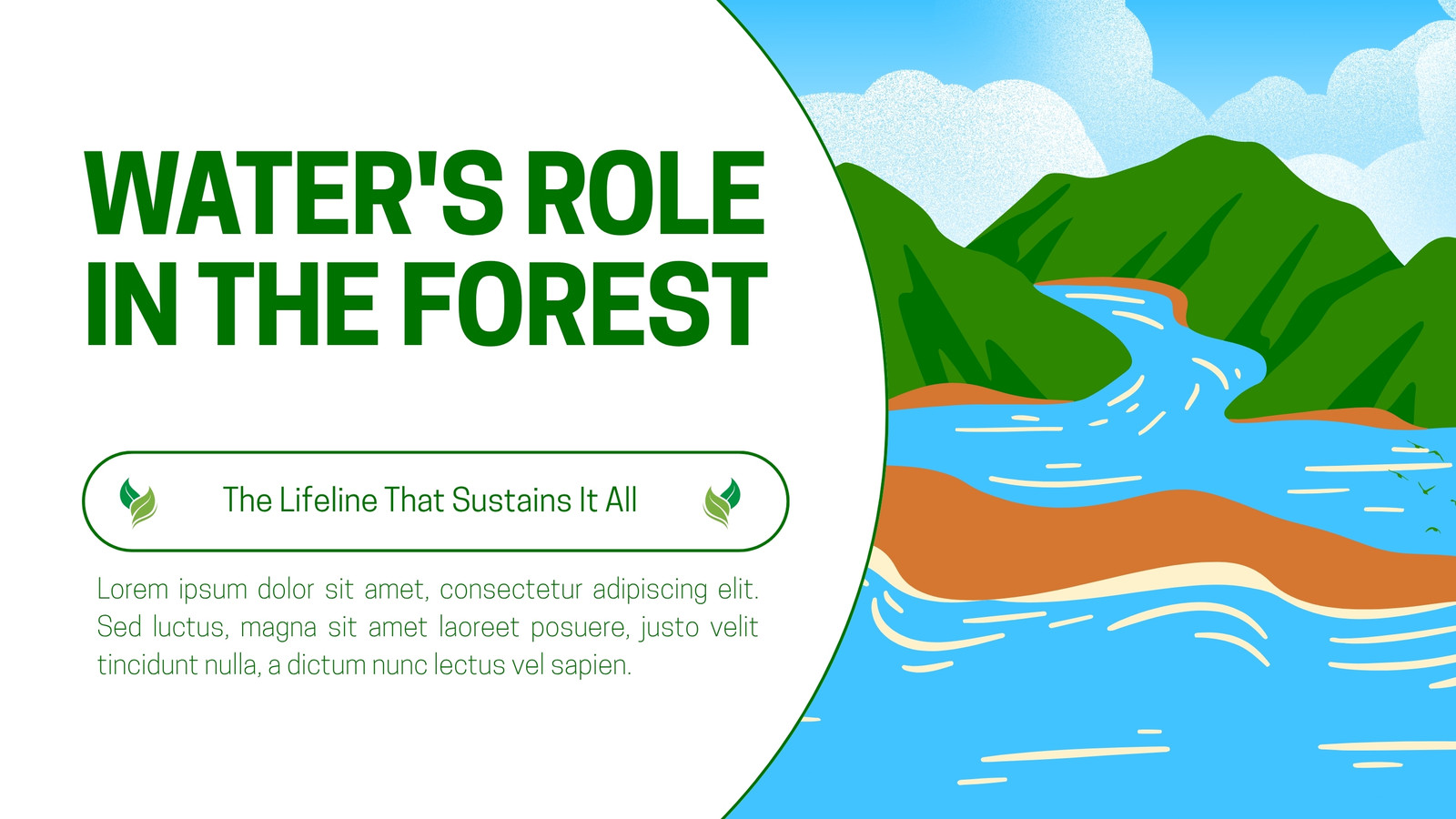 WATER'S ROLE IN THE FOREST

The Lifeline That Sustains It All

Lorem ipsum dolor sit amet, consectetur adipiscing elit. Sed luctus, magna sit amet laoreet posuere, justo velit tincidunt nulla, a dictum nunc lectus vel sapien.